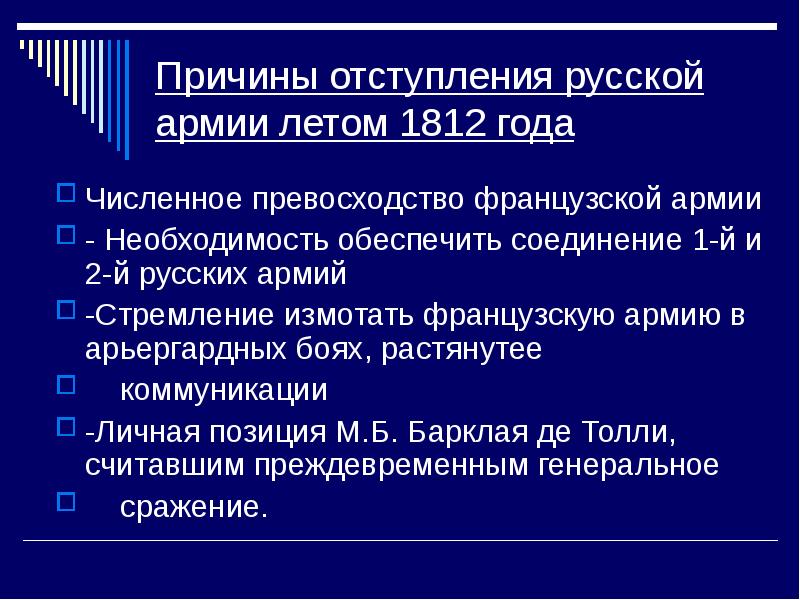 Причины отступления русской армии летом 1812 года

Численное превосходство французской армии

- Необходимость обеспечить соединение 1-й и 2-й русских армий

-Стремление измотать французскую армию в арьергардных боях, растянутее

коммуникации

-Личная позиция М.Б. Барклая де Толли, считавшим преждевременным генеральное

сражение.